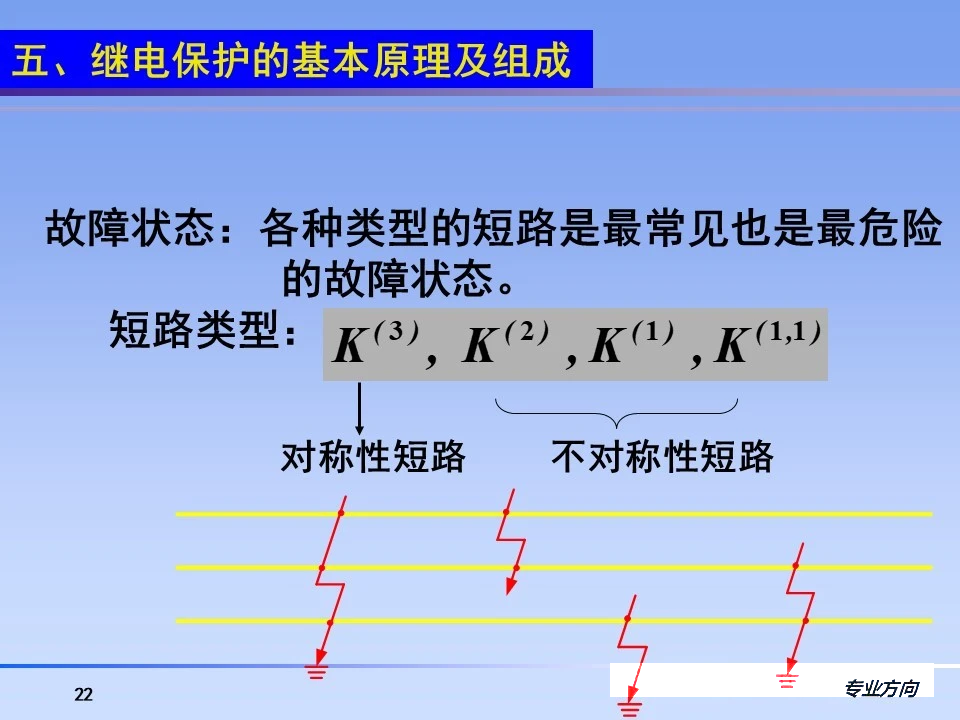 五、继电保护的基本原理及组成

故障状态：各种类型的短路是最常见也是最危险的故障状态。

短路类型：$K^{(3)}$, $K^{(2)}$, $K^{(1)}$, $K^{(1,1)}$

对称性短路

不对称性短路

22

专业方向